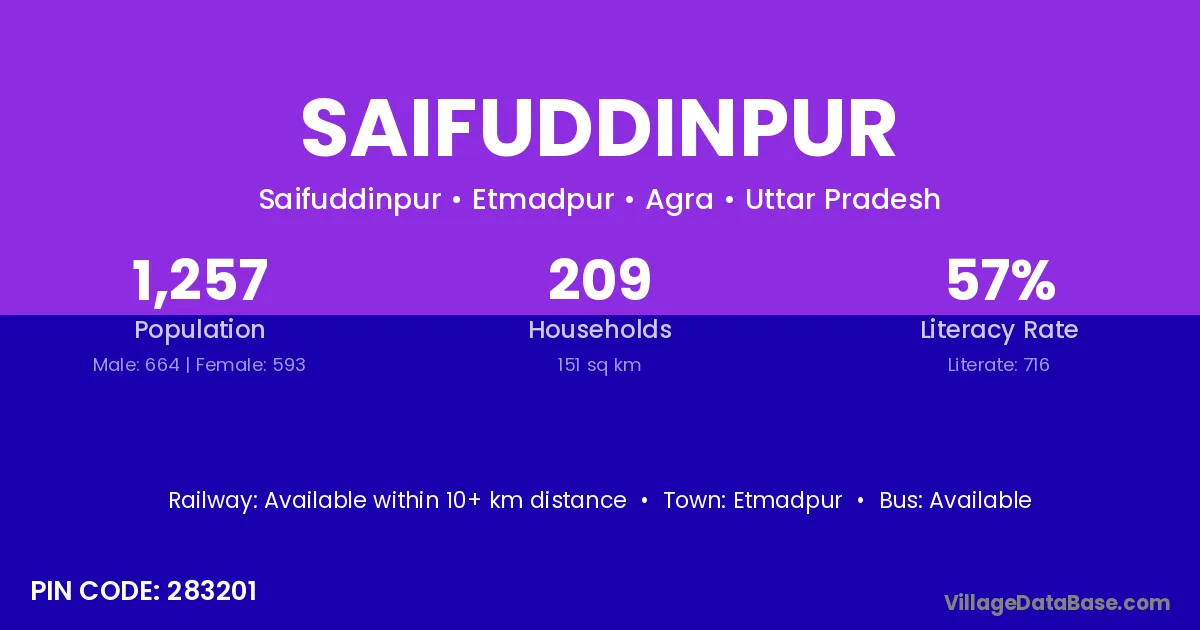 SAIFUDDINPUR

Saifuddinpur • Etmadpur • Agra • Uttar Pradesh

1,257
Population
Male: 664 | Female: 593

209
Households
151 sq km

57%
Literacy Rate
Literate: 716

Railway: Available within 10+ km distance • Town: Etmadpur • Bus: Available

PIN CODE: 283201

VillageDataBase.com